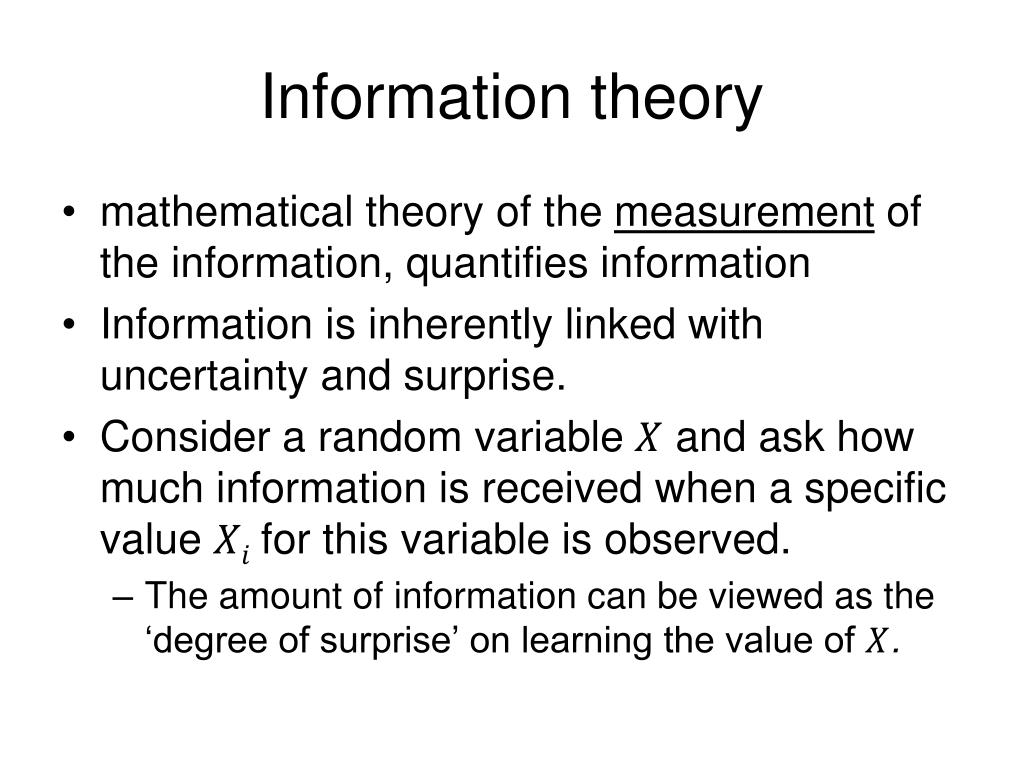 Information theory

• mathematical theory of the measurement of the information, quantifies information

• Information is inherently linked with uncertainty and surprise.

• Consider a random variable $X$ and ask how much information is received when a specific value $X_i$ for this variable is observed.

– The amount of information can be viewed as the ‘degree of surprise’ on learning the value of $X$.